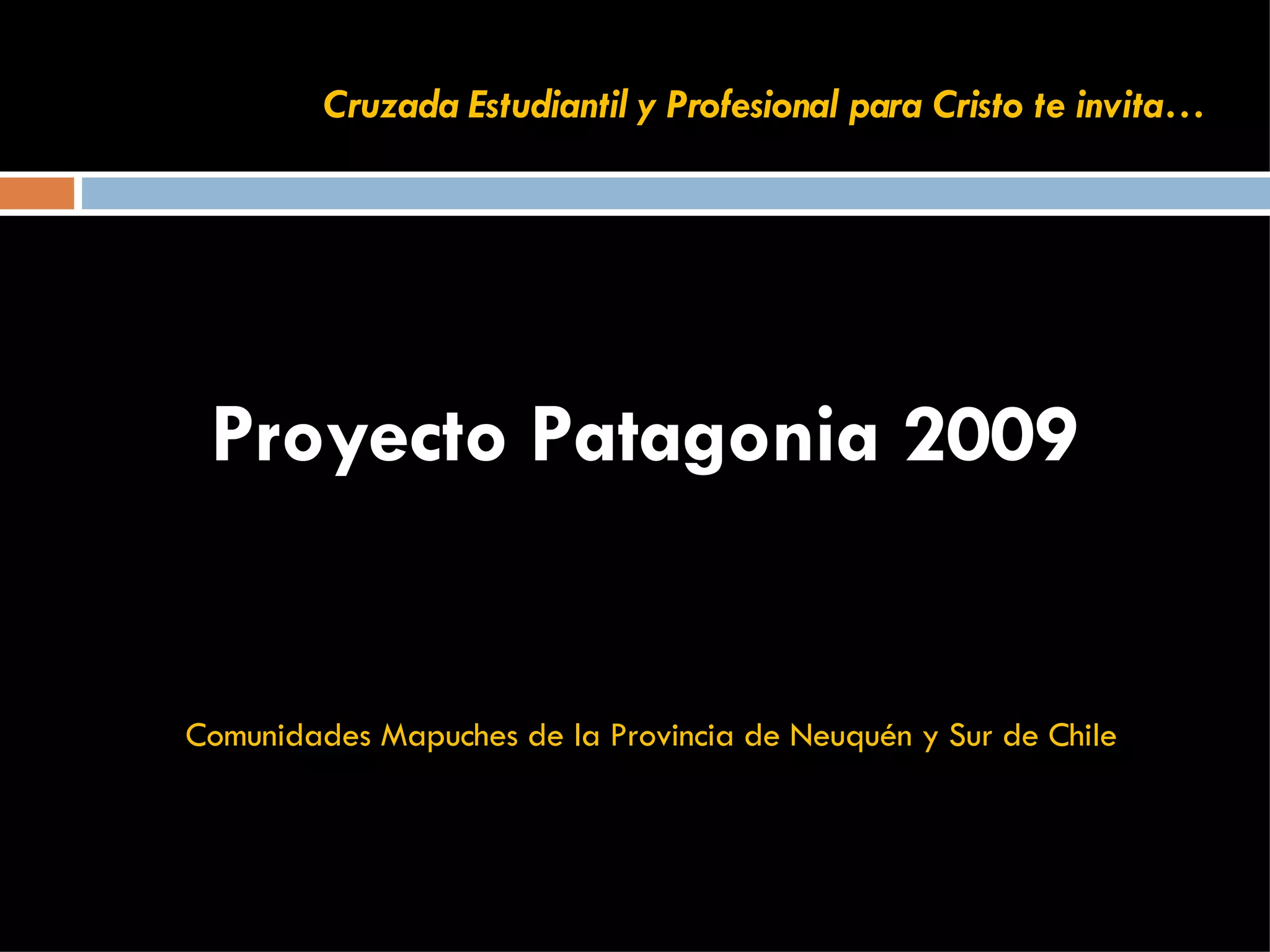 Cruzada Estudiantil y Profesional para Cristo te invita…

Proyecto Patagonia 2009

Comunidades Mapuches de la Provincia de Neuquén y Sur de Chile